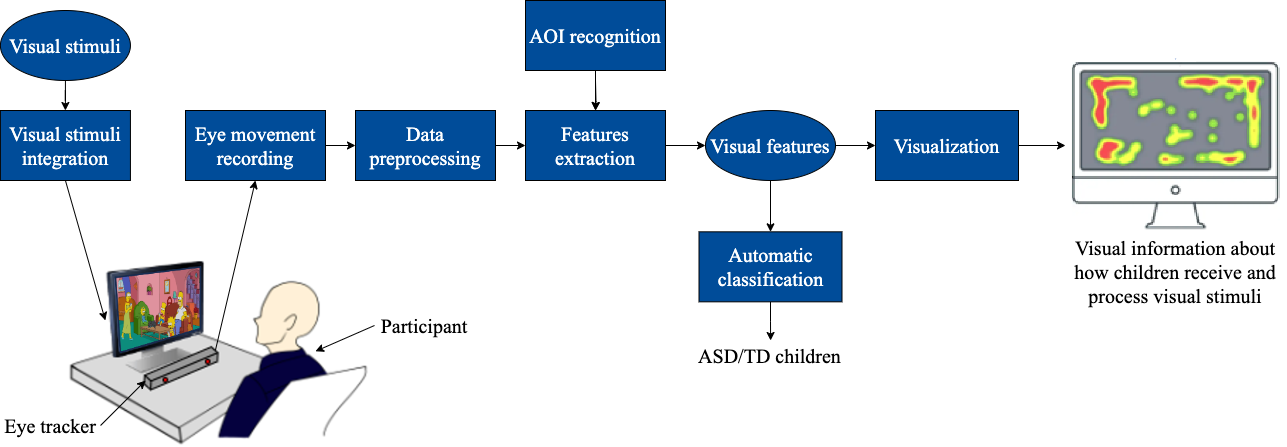 Visual stimuli

Visual stimuli integration

Eye movement recording

Data preprocessing

AOI recognition

Features extraction

Visual features

Visualization

Automatic classification

ASD/TD children

Visual information about how children receive and process visual stimuli

Participant

Eye tracker